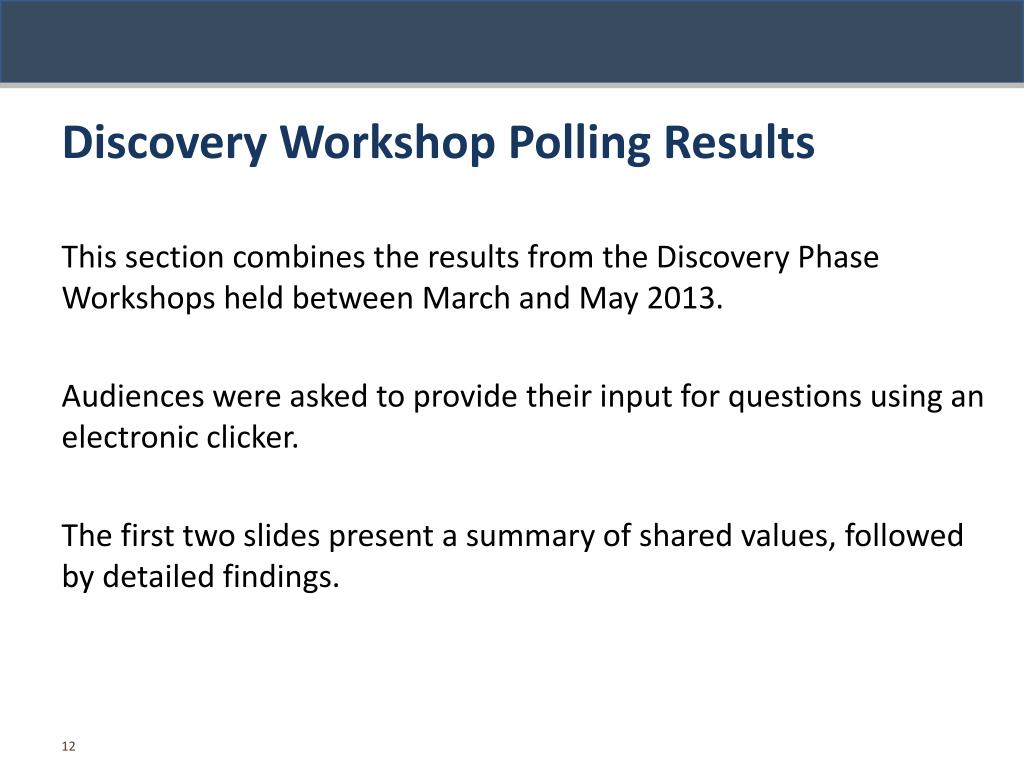 Discovery Workshop Polling Results

This section combines the results from the Discovery Phase Workshops held between March and May 2013.

Audiences were asked to provide their input for questions using an electronic clicker.

The first two slides present a summary of shared values, followed by detailed findings.

12